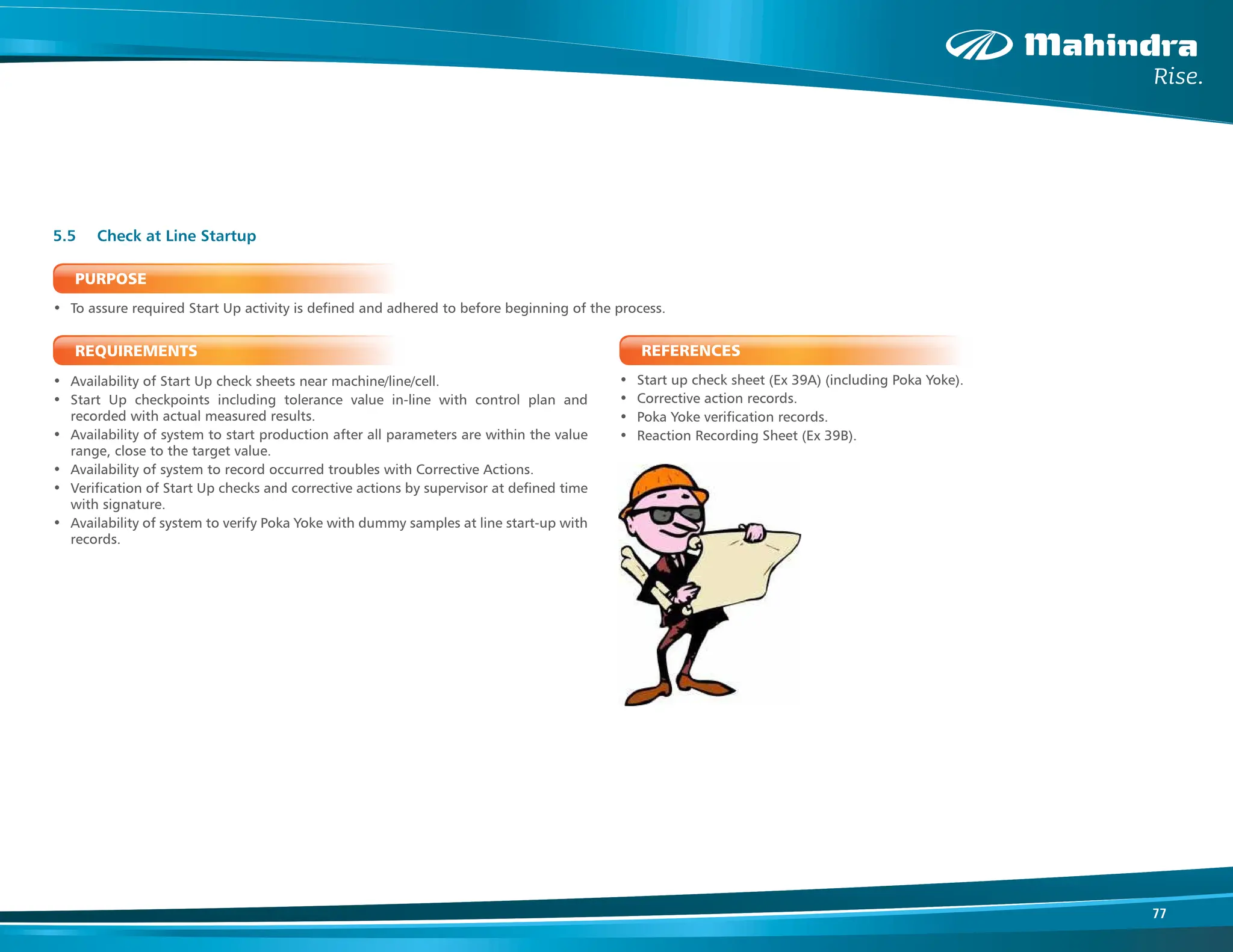 Mahindra
Rise.

5.5 Check at Line Startup

PURPOSE

• To assure required Start Up activity is defined and adhered to before beginning of the process.

REQUIREMENTS

• Availability of Start Up check sheets near machine/line/cell.
• Start Up checkpoints including tolerance value in-line with control plan and recorded with actual measured results.
• Availability of system to start production after all parameters are within the value range, close to the target value.
• Availability of system to record occurred troubles with Corrective Actions.
• Verification of Start Up checks and corrective actions by supervisor at defined time with signature.
• Availability of system to verify Poka Yoke with dummy samples at line start-up with records.

REFERENCES

• Start up check sheet (Ex 39A) (including Poka Yoke).
• Corrective action records.
• Poka Yoke verification records.
• Reaction Recording Sheet (Ex 39B).

77